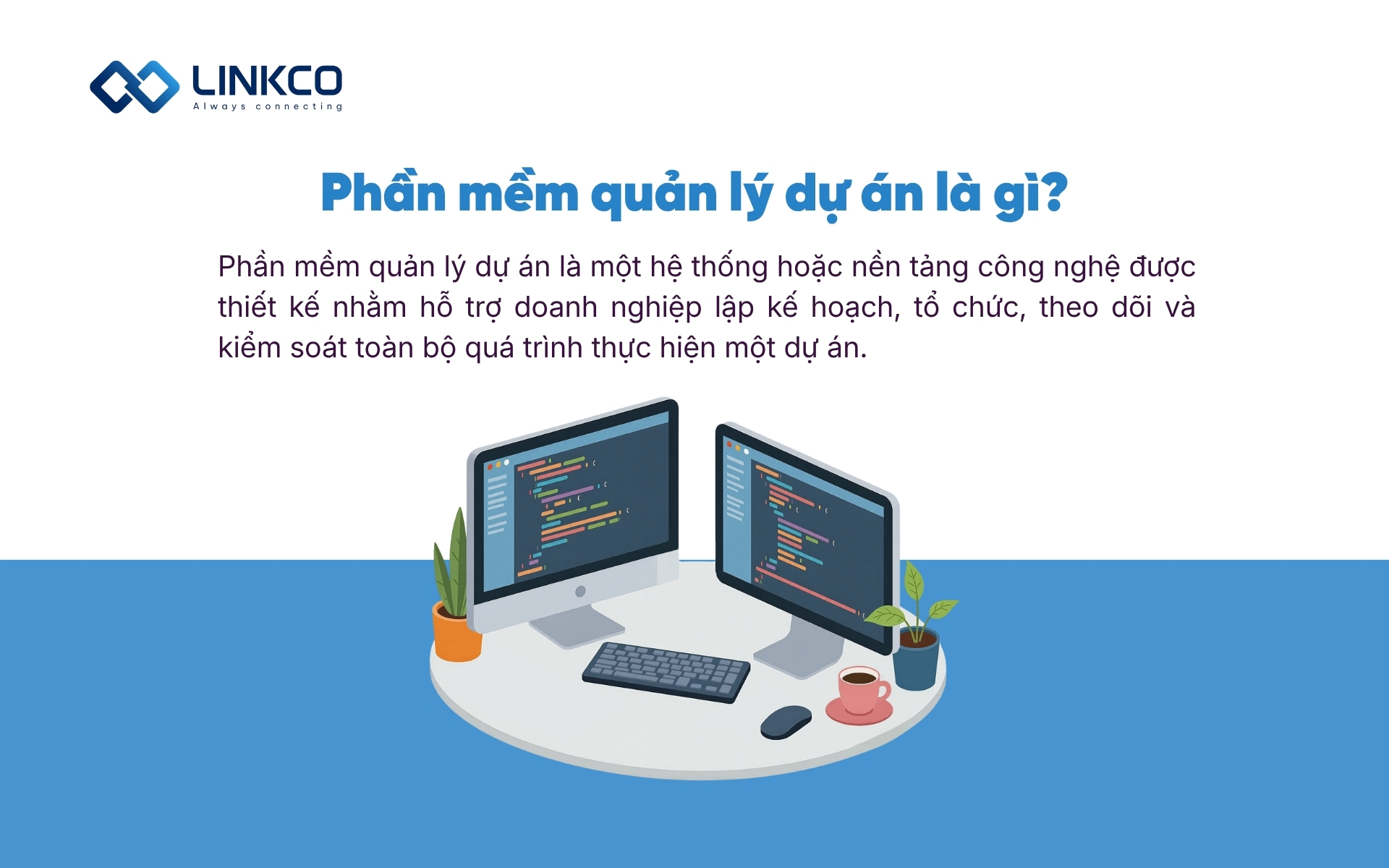 LINKCO
Always connecting

Phần mềm quản lý dự án là gì?

Phần mềm quản lý dự án là một hệ thống hoặc nền tảng công nghệ được thiết kế nhằm hỗ trợ doanh nghiệp lập kế hoạch, tổ chức, theo dõi và kiểm soát toàn bộ quá trình thực hiện một dự án.